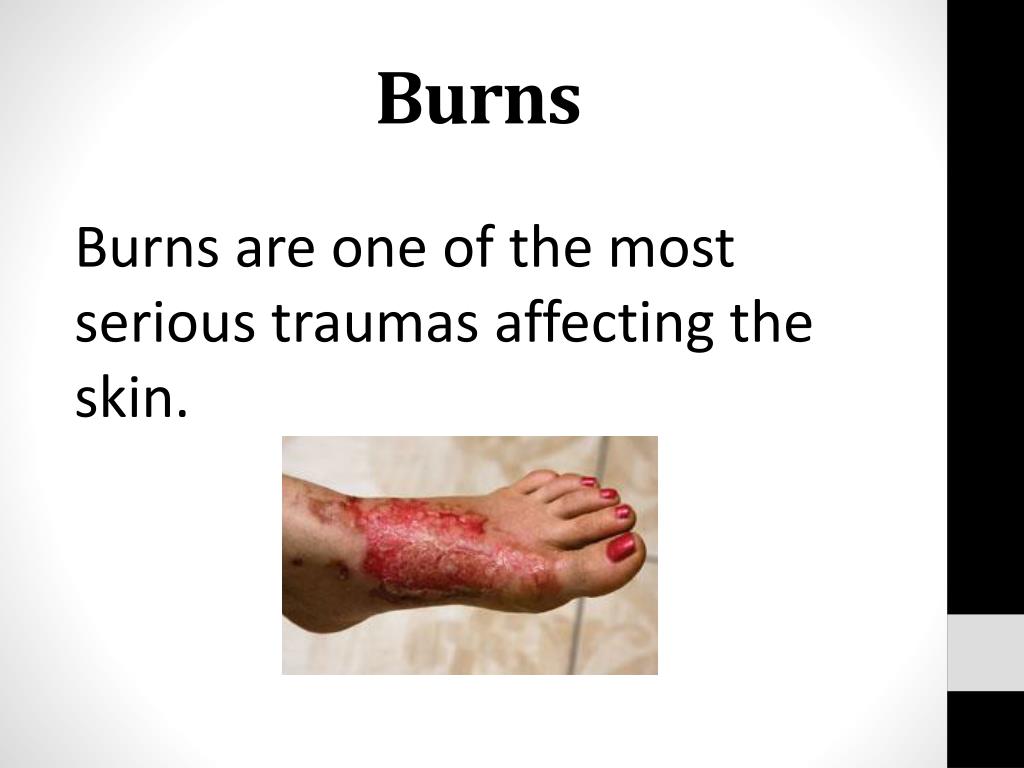 Burns

Burns are one of the most serious traumas affecting the skin.